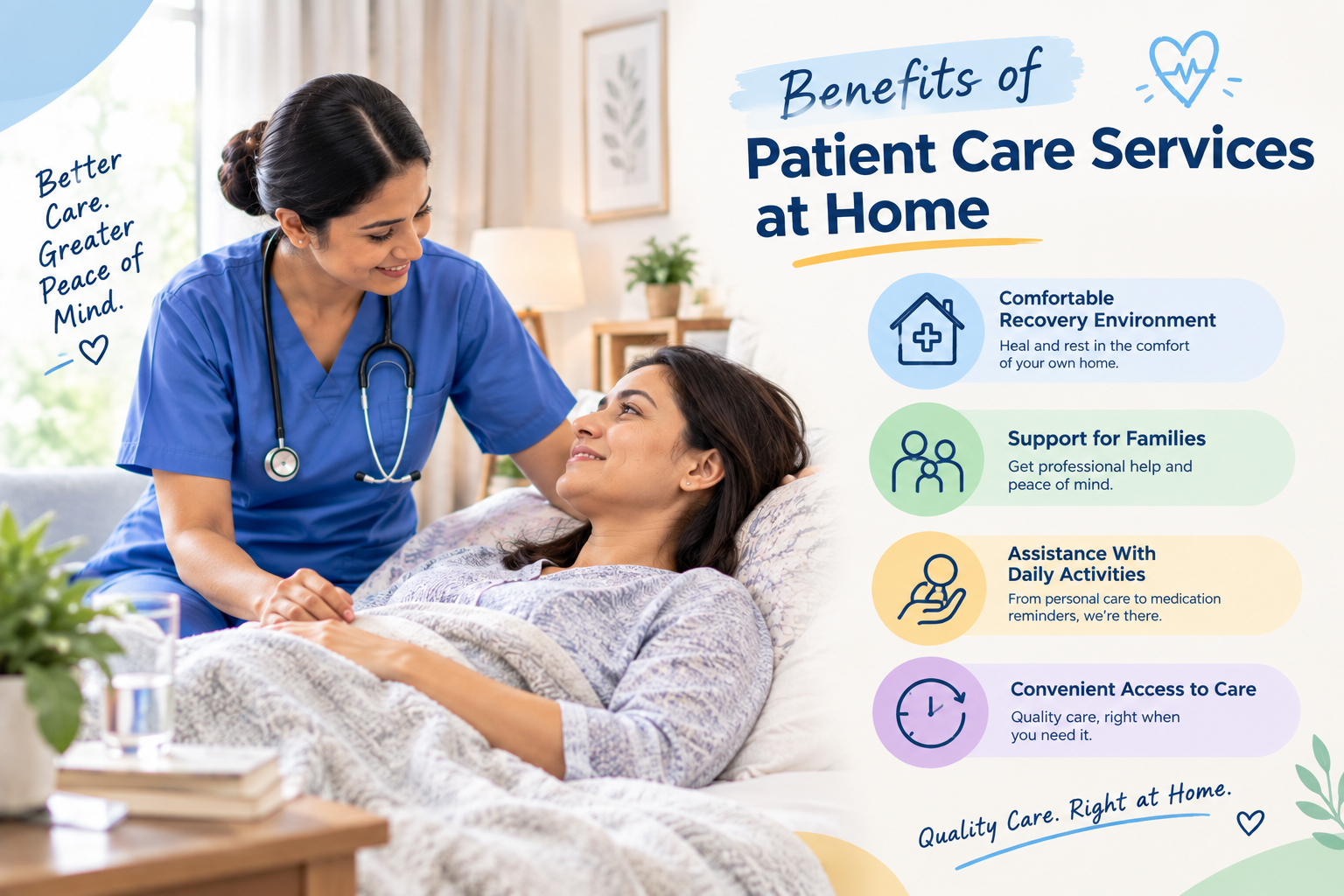 Better Care. Greater Peace of Mind.

Benefits of

Patient Care Services at Home

Comfortable Recovery Environment

Heal and rest in the comfort of your own home.

Support for Families

Get professional help and peace of mind.

Assistance With Daily Activities

From personal care to medication reminders, we're there.

Convenient Access to Care

Quality care, right when you need it.

Quality Care. Right at Home.